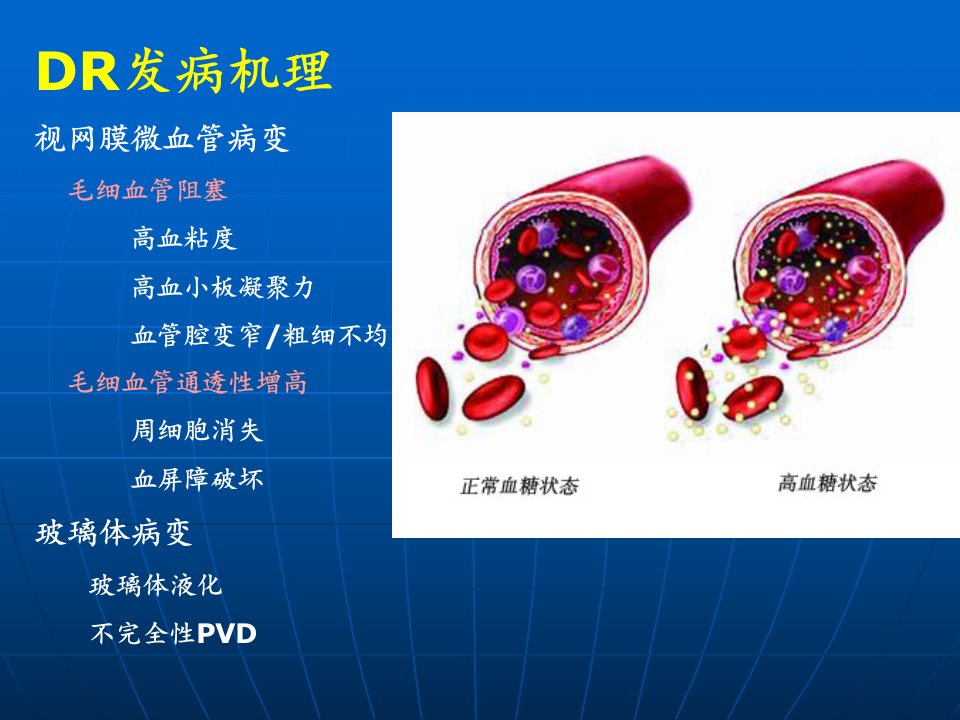 DR发病机理

视网膜微血管病变

毛细血管阻塞

高血粘度

高血小板凝聚力

血管腔变窄/粗细不均

毛细血管通透性增高

周细胞消失

血屏障破坏

玻璃体病变

玻璃体液化

不完全性PVD

正常血糖状态

高血糖状态